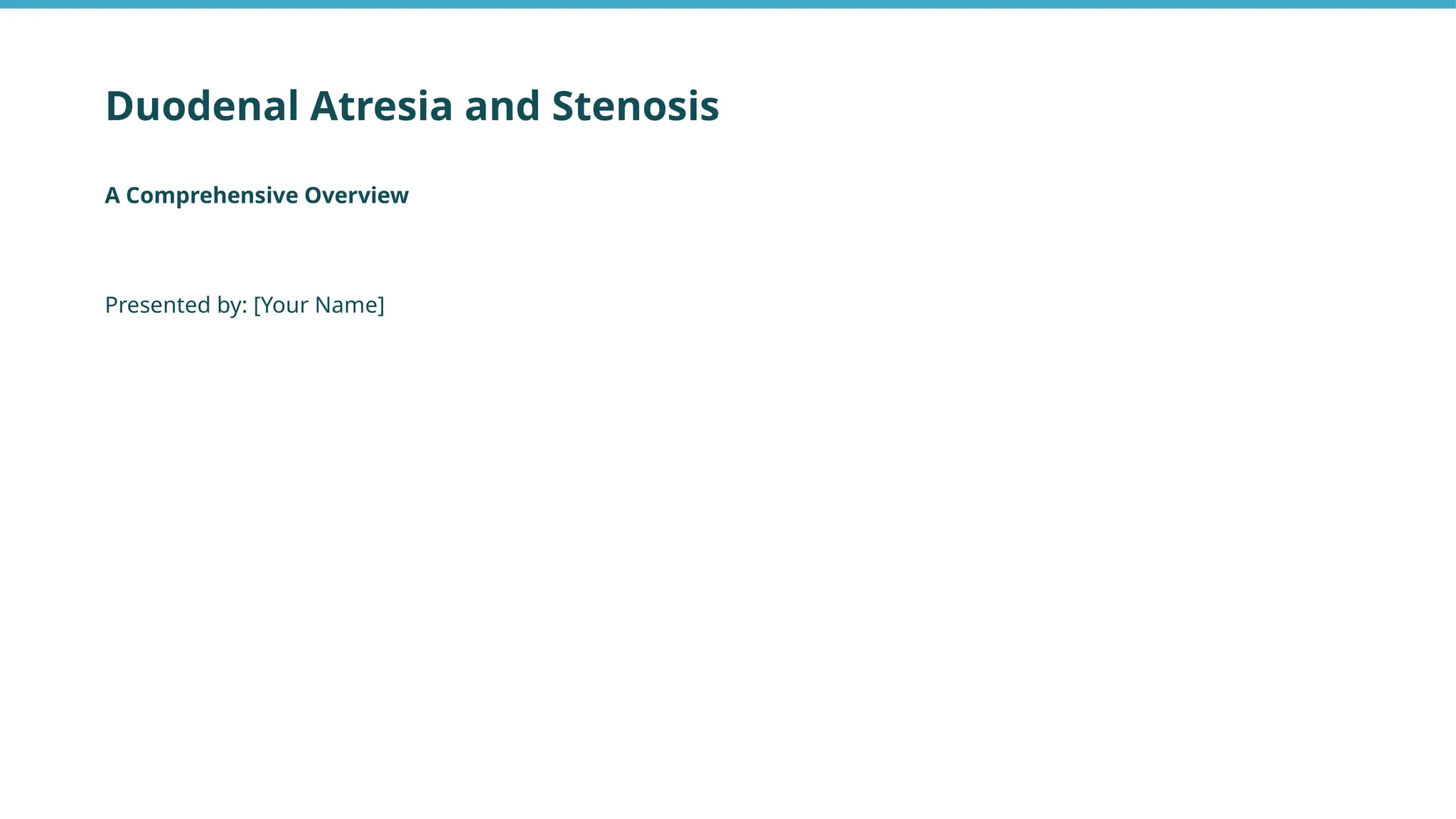 Duodenal Atresia and Stenosis

A Comprehensive Overview

Presented by: [Your Name]